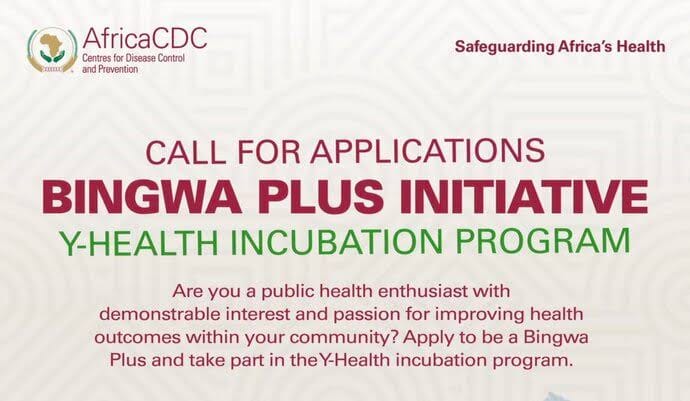 AfricaCDC
Centres for Disease Control and Prevention

Safeguarding Africa's Health

CALL FOR APPLICATIONS
BINGWA PLUS INITIATIVE
Y-HEALTH INCUBATION PROGRAM

Are you a public health enthusiast with demonstrable interest and passion for improving health outcomes within your community? Apply to be a Bingwa Plus and take part in theY-Health incubation program.